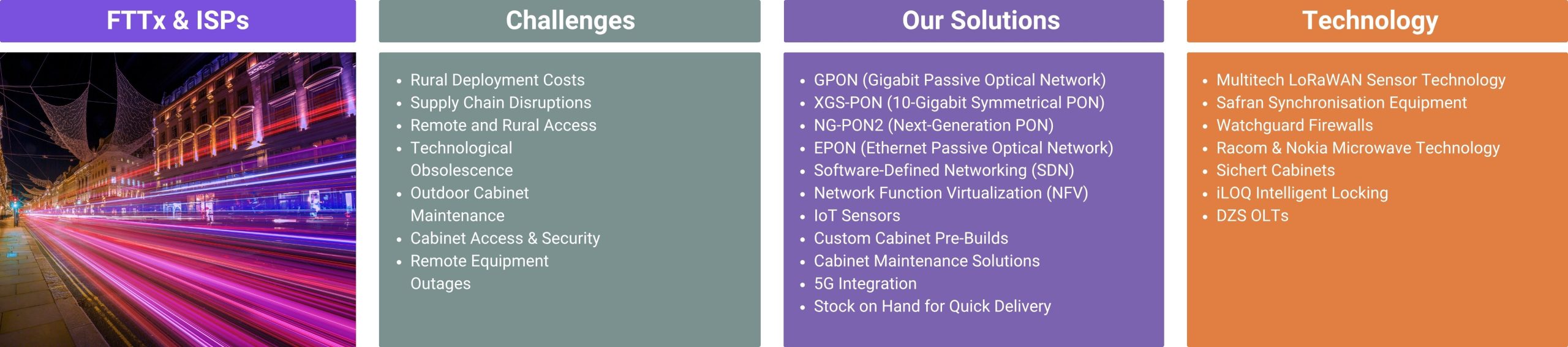 FTTx & ISPs

Challenges

- Rural Deployment Costs
- Supply Chain Disruptions
- Remote and Rural Access
- Technological Obsolescence
- Outdoor Cabinet Maintenance
- Cabinet Access & Security
- Remote Equipment Outages

Our Solutions

- GPON (Gigabit Passive Optical Network)
- XGS-PON (10-Gigabit Symmetrical PON)
- NG-PON2 (Next-Generation PON)
- EPON (Ethernet Passive Optical Network)
- Software-Defined Networking (SDN)
- Network Function Virtualization (NFV)
- IoT Sensors
- Custom Cabinet Pre-Builds
- Cabinet Maintenance Solutions
- 5G Integration
- Stock on Hand for Quick Delivery

Technology

- Multitech LoRaWAN Sensor Technology
- Safran Synchronisation Equipment
- Watchguard Firewalls
- Racom & Nokia Microwave Technology
- Sichert Cabinets
- iLOQ Intelligent Locking
- DZS OLTs